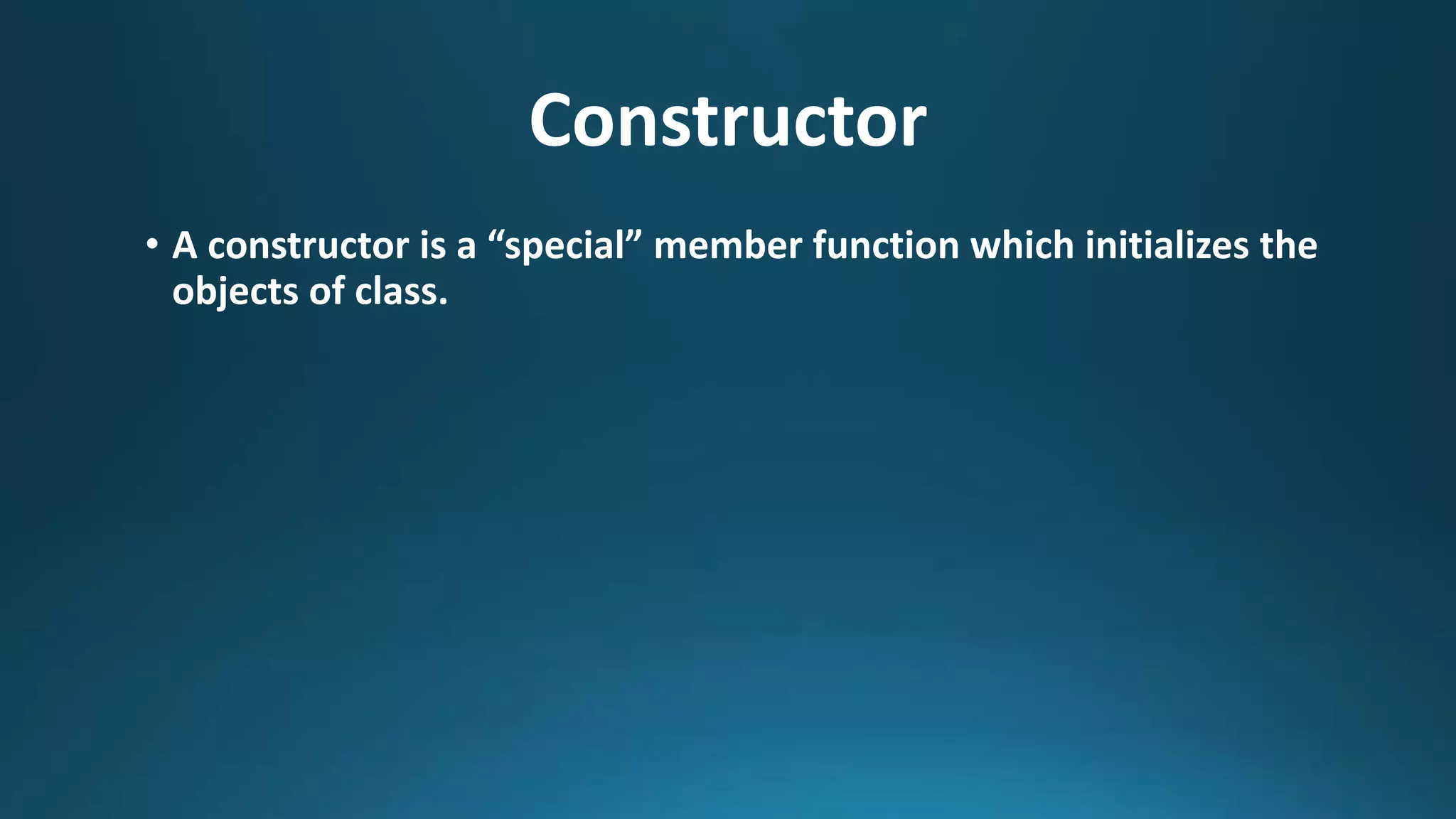 Constructor

• A constructor is a “special” member function which initializes the objects of class.